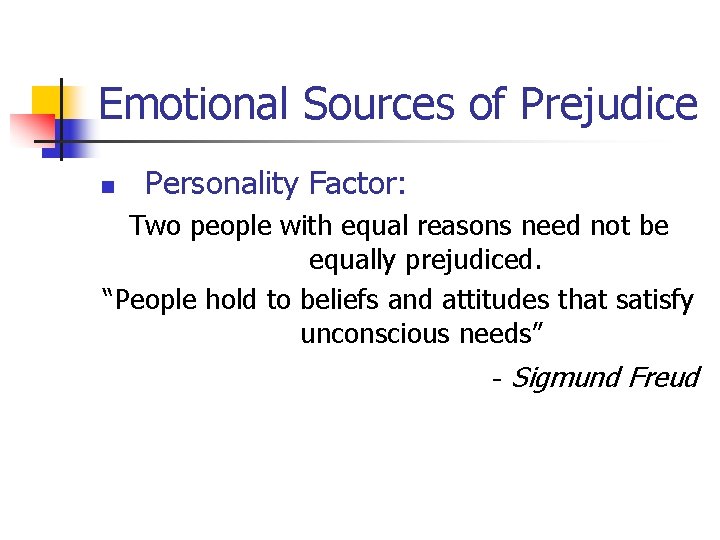 Emotional Sources of Prejudice

Personality Factor:

Two people with equal reasons need not be equally prejudiced.

“People hold to beliefs and attitudes that satisfy unconscious needs”

- Sigmund Freud